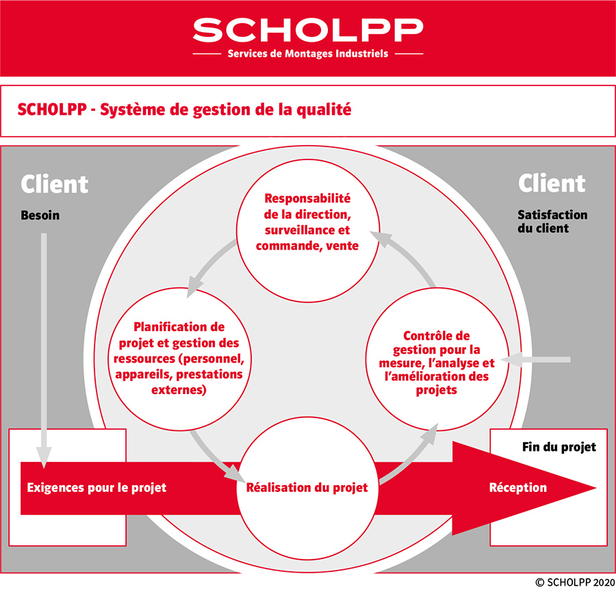 SCHOLPP
Services de Montages Industriels

SCHOLPP - Système de gestion de la qualité

Client
Besoin

Client
Satisfaction du client

Responsabilité de la direction, surveillance et commande, vente

Planification de projet et gestion des ressources (personnel, appareils, prestations externes)

Contrôle de gestion pour la mesure, l'analyse et l'amélioration des projets

Exigences pour le projet

Réalisation du projet

Fin du projet

Réception

© SCHOLPP 2020